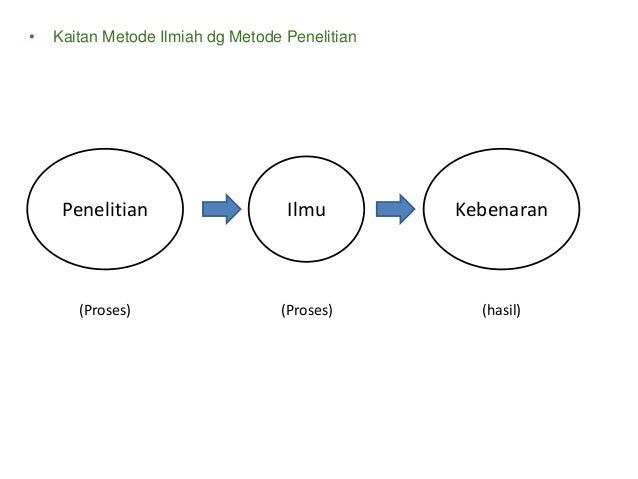 • Kaitan Metode Ilmiah dg Metode Penelitian

Penelitian

Ilmu

Kebenaran

(Proses)

(Proses)

(hasil)